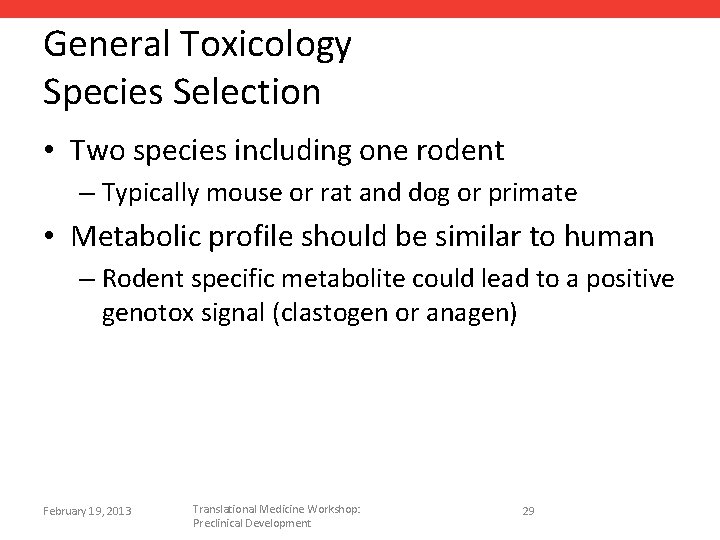 General Toxicology
Species Selection

• Two species including one rodent
– Typically mouse or rat and dog or primate
• Metabolic profile should be similar to human
– Rodent specific metabolite could lead to a positive genotox signal (clastogen or anagen)

February 19, 2013

Translational Medicine Workshop: Preclinical Development

29